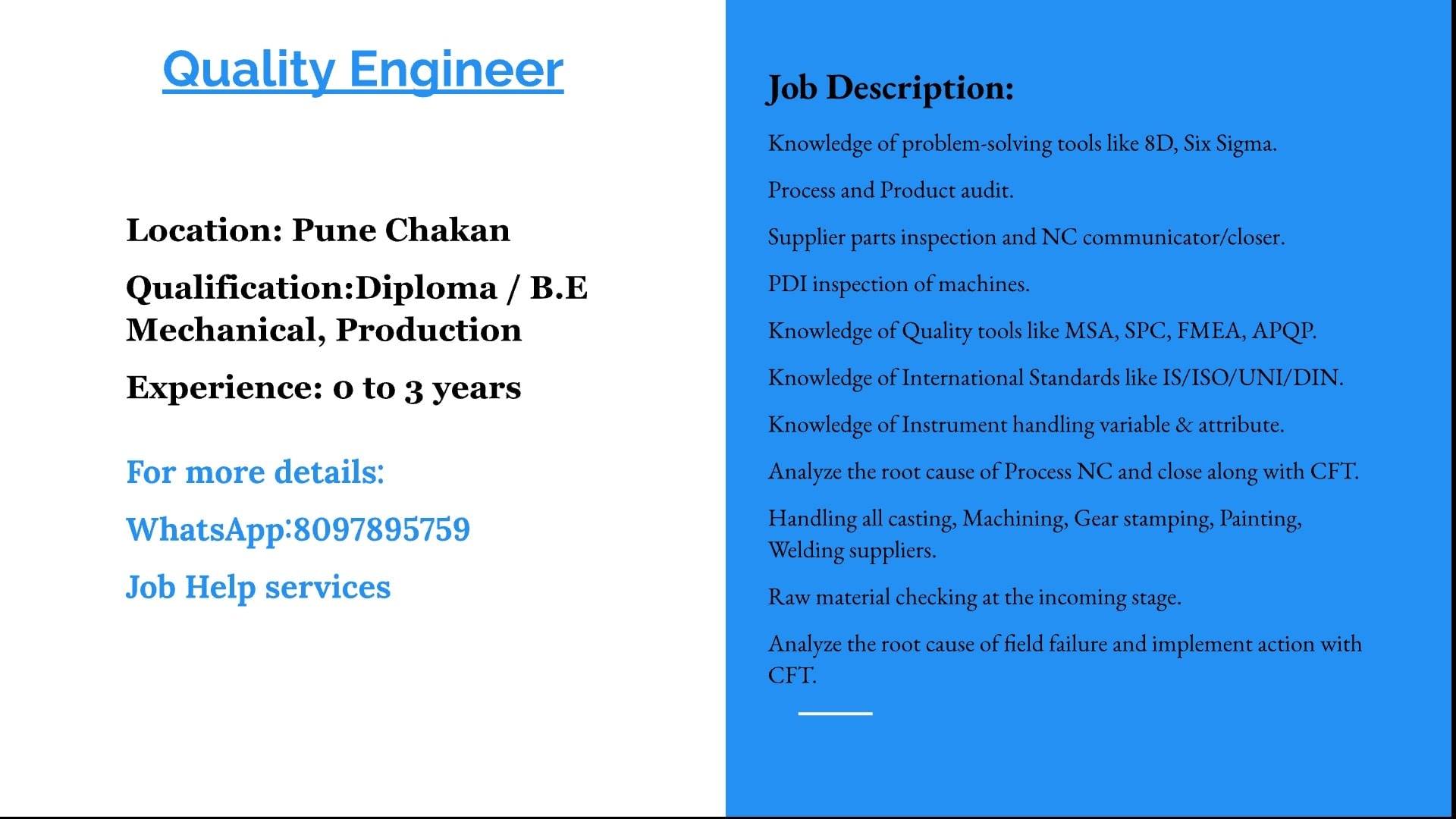 Quality Engineer

Location: Pune Chakan

Qualification:Diploma / B.E Mechanical, Production

Experience: 0 to 3 years

For more details:

WhatsApp:8097895759

Job Help services

Job Description:

Knowledge of problem-solving tools like 8D, Six Sigma.

Process and Product audit.

Supplier parts inspection and NC communicator/closer.

PDI inspection of machines.

Knowledge of Quality tools like MSA, SPC, FMEA, APQP.

Knowledge of International Standards like IS/ISO/UNI/DIN.

Knowledge of Instrument handling variable & attribute.

Analyze the root cause of Process NC and close along with CFT.

Handling all casting, Machining, Gear stamping, Painting, Welding suppliers.

Raw material checking at the incoming stage.

Analyze the root cause of field failure and implement action with CFT.